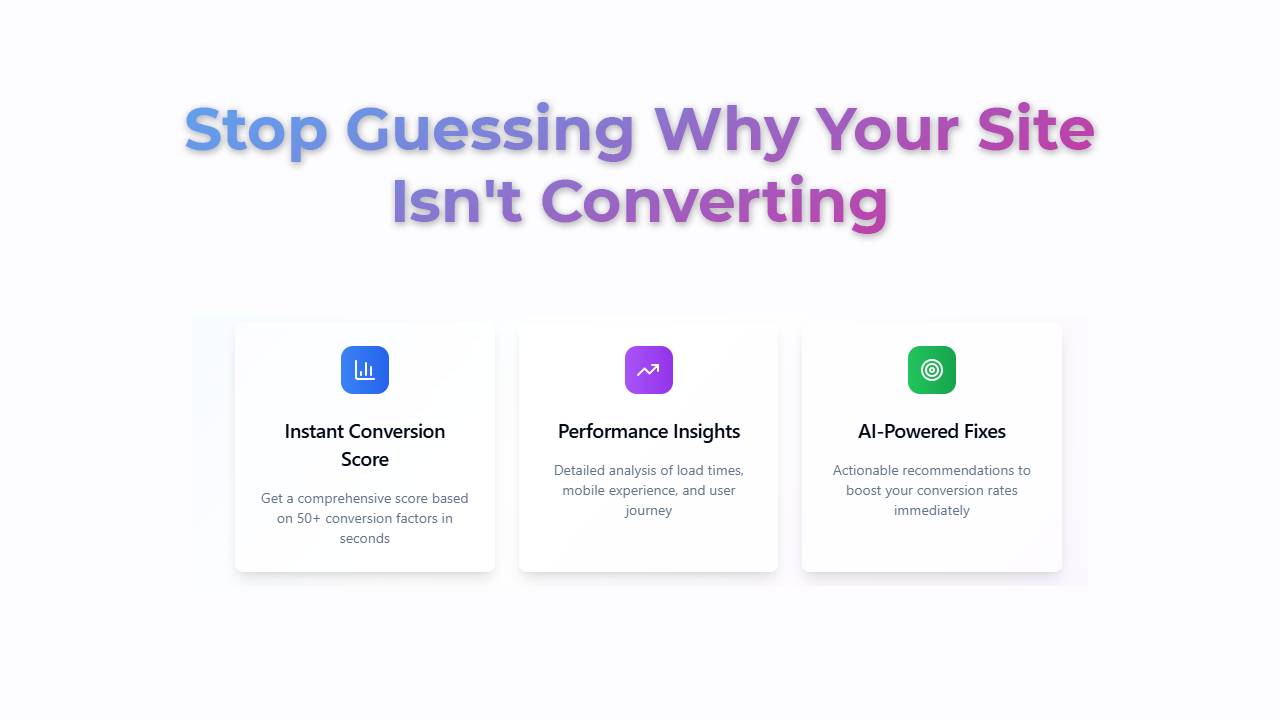 Stop Guessing Why Your Site Isn't Converting

Instant Conversion Score

Get a comprehensive score based on 50+ conversion factors in seconds

Performance Insights

Detailed analysis of load times, mobile experience, and user journey

AI-Powered Fixes

Actionable recommendations to boost your conversion rates immediately